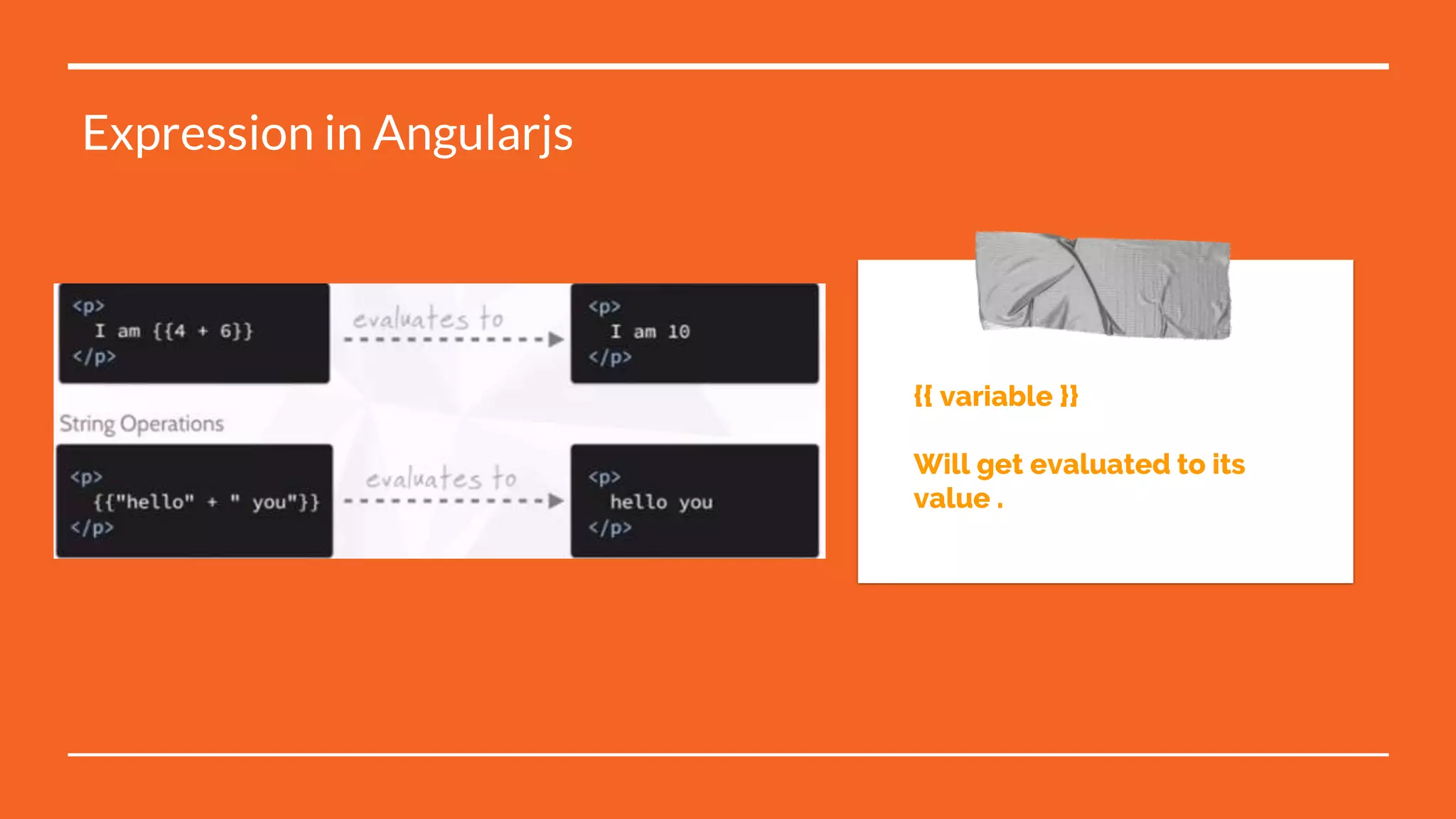 Expression in Angularjs

<p>
I am {{4 + 6}}
</p>

evaluates to

<p>
I am 10
</p>

String Operations

<p>
{{"hello" + " you"}}
</p>

evaluates to

<p>
hello you
</p>

{{ variable }}

Will get evaluated to its value .